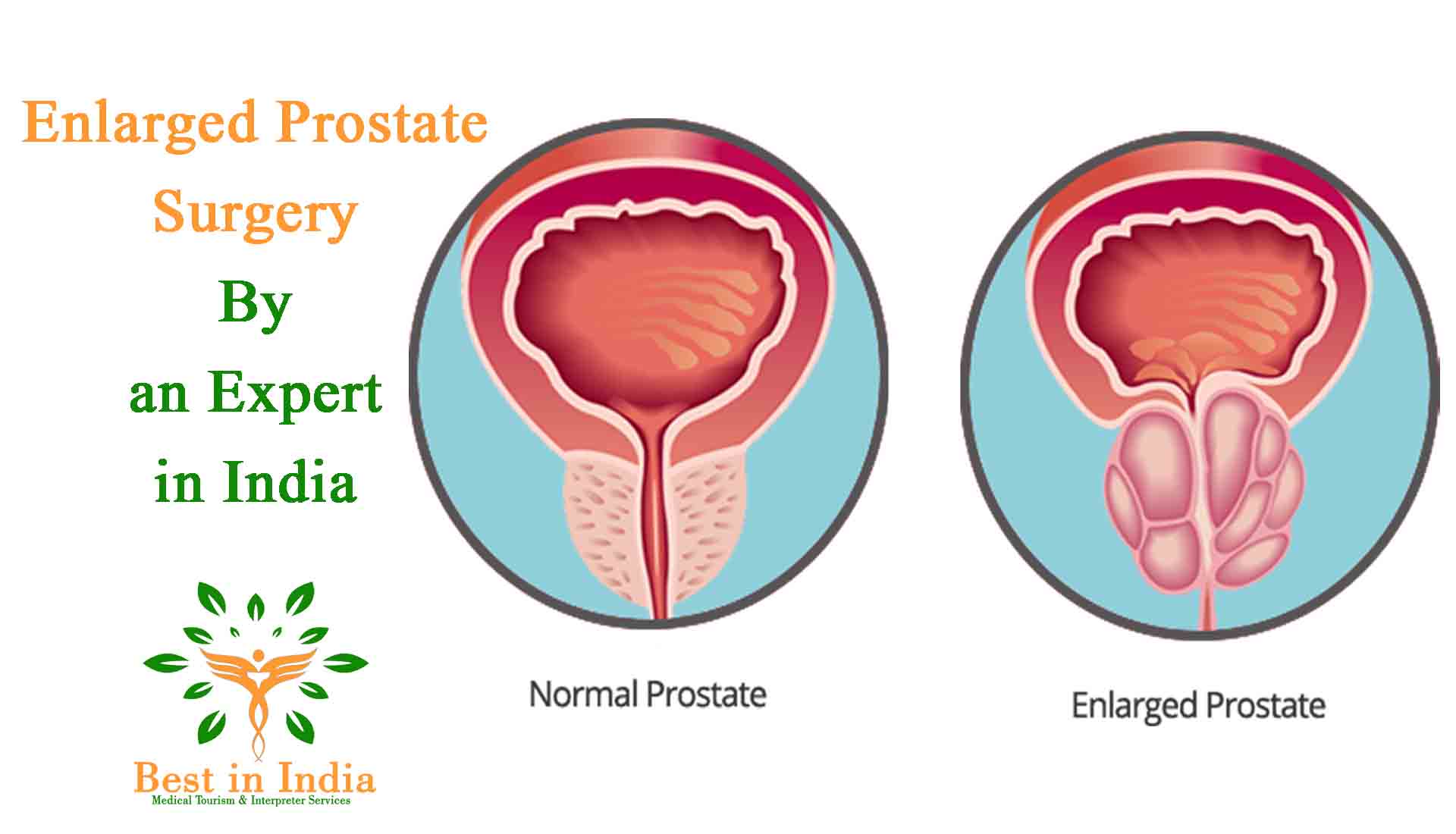 Enlarged Prostate
Surgery
By
an Expert
in India

Normal Prostate

Enlarged Prostate

Best in India
Medical Tourism & Interpreter Services